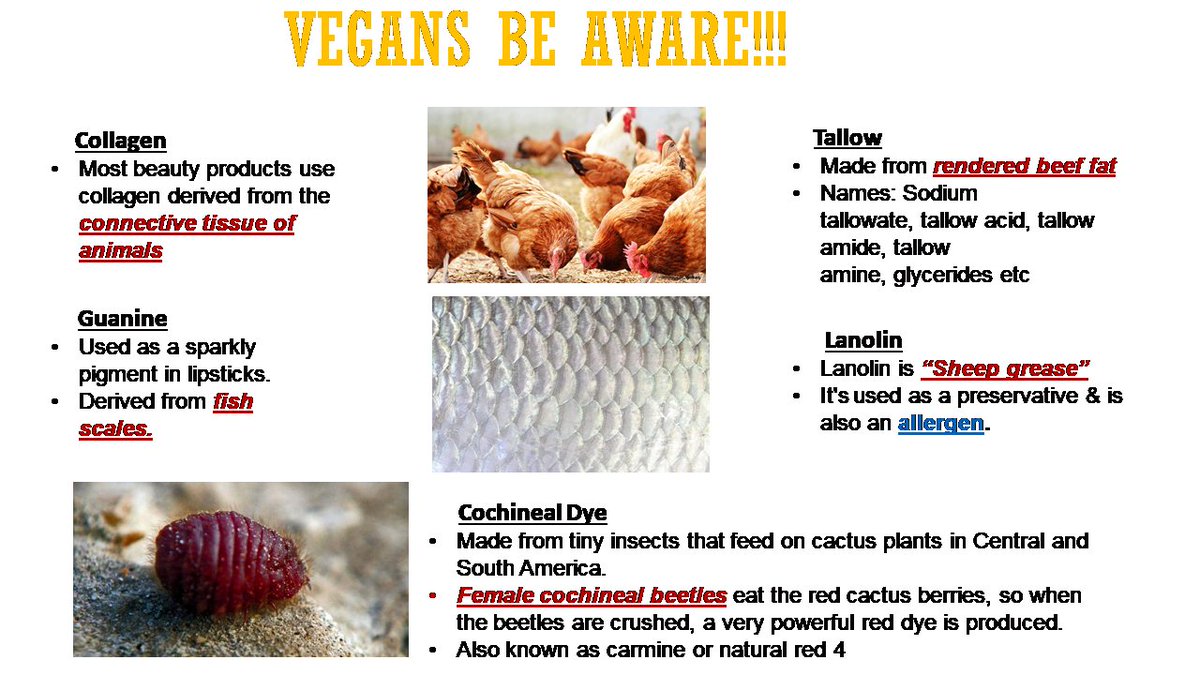 VEGANS BE AWARE!!!

Collagen
• Most beauty products use collagen derived from the connective tissue of animals

Guanine
• Used as a sparkly pigment in lipsticks.
• Derived from fish scales.

Tallow
• Made from rendered beef fat
• Names: Sodium tallowate, tallow acid, tallow amide, tallow amine, glycerides etc

Lanolin
• Lanolin is "Sheep grease"
• It's used as a preservative & is also an allergen.

Cochineal Dye
• Made from tiny insects that feed on cactus plants in Central and South America.
• Female cochineal beetles eat the red cactus berries, so when the beetles are crushed, a very powerful red dye is produced.
• Also known as carmine or natural red 4